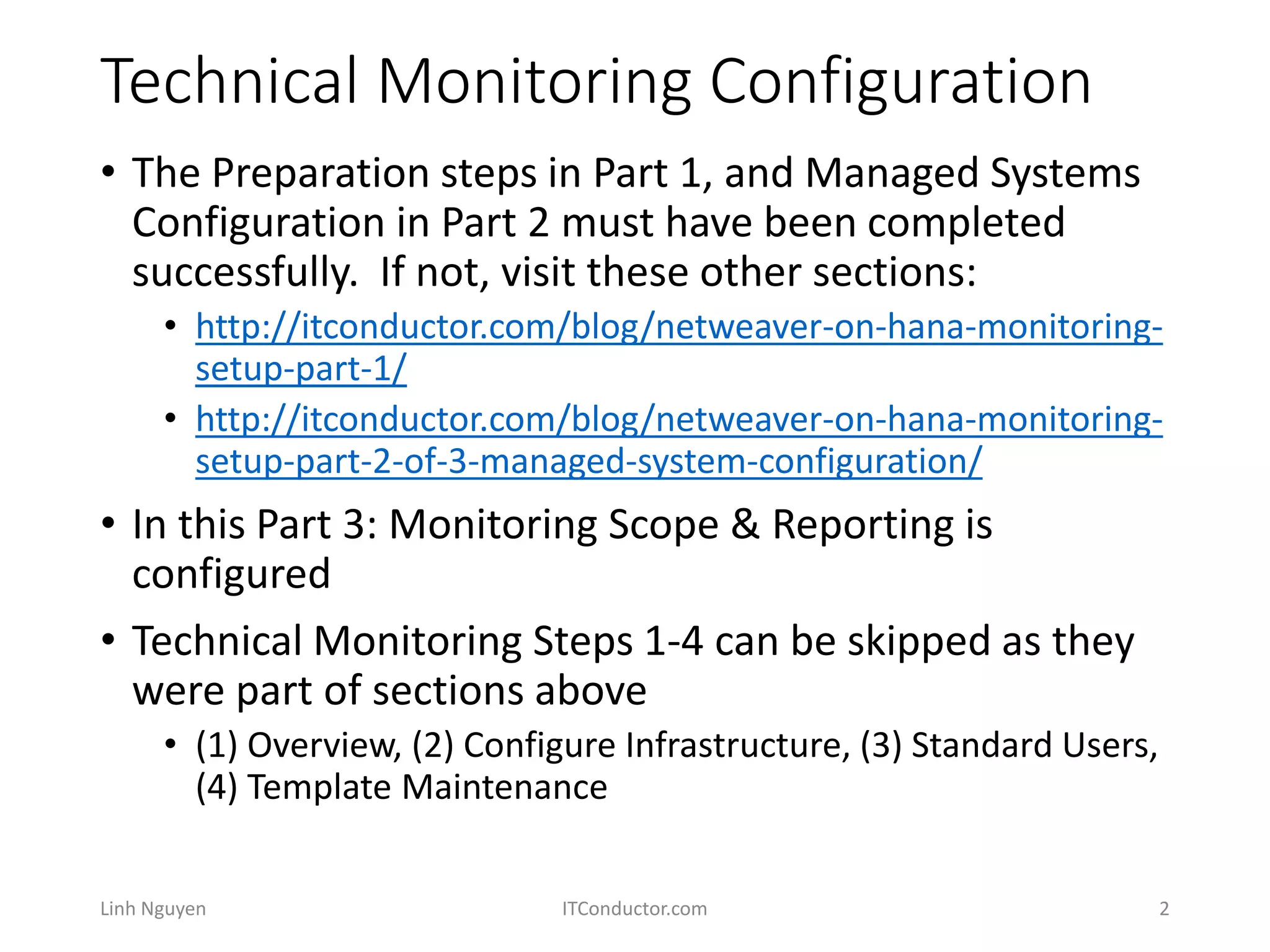 Technical Monitoring Configuration

• The Preparation steps in Part 1, and Managed Systems Configuration in Part 2 must have been completed successfully. If not, visit these other sections:
  • http://itconductor.com/blog/netweaver-on-hana-monitoring-setup-part-1/
  • http://itconductor.com/blog/netweaver-on-hana-monitoring-setup-part-2-of-3-managed-system-configuration/

• In this Part 3: Monitoring Scope & Reporting is configured

• Technical Monitoring Steps 1-4 can be skipped as they were part of sections above
  • (1) Overview, (2) Configure Infrastructure, (3) Standard Users, (4) Template Maintenance

Linh Nguyen

ITConductor.com

2